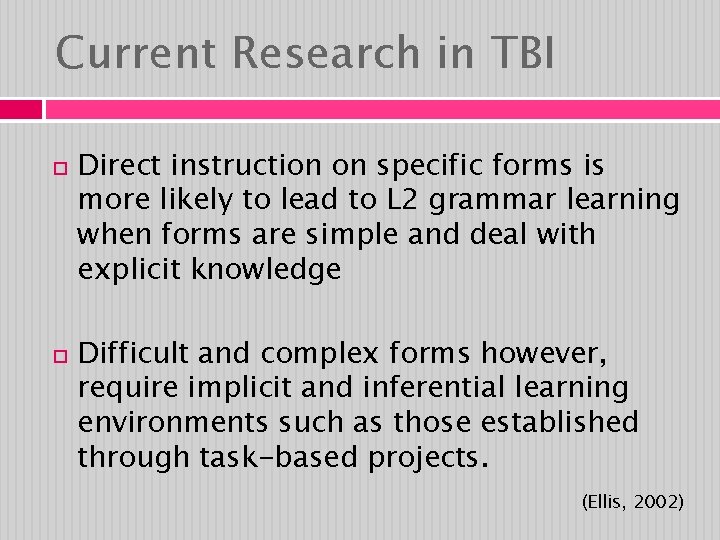 Current Research in TBI

Direct instruction on specific forms is more likely to lead to L2 grammar learning when forms are simple and deal with explicit knowledge

Difficult and complex forms however, require implicit and inferential learning environments such as those established through task-based projects.

(Ellis, 2002)